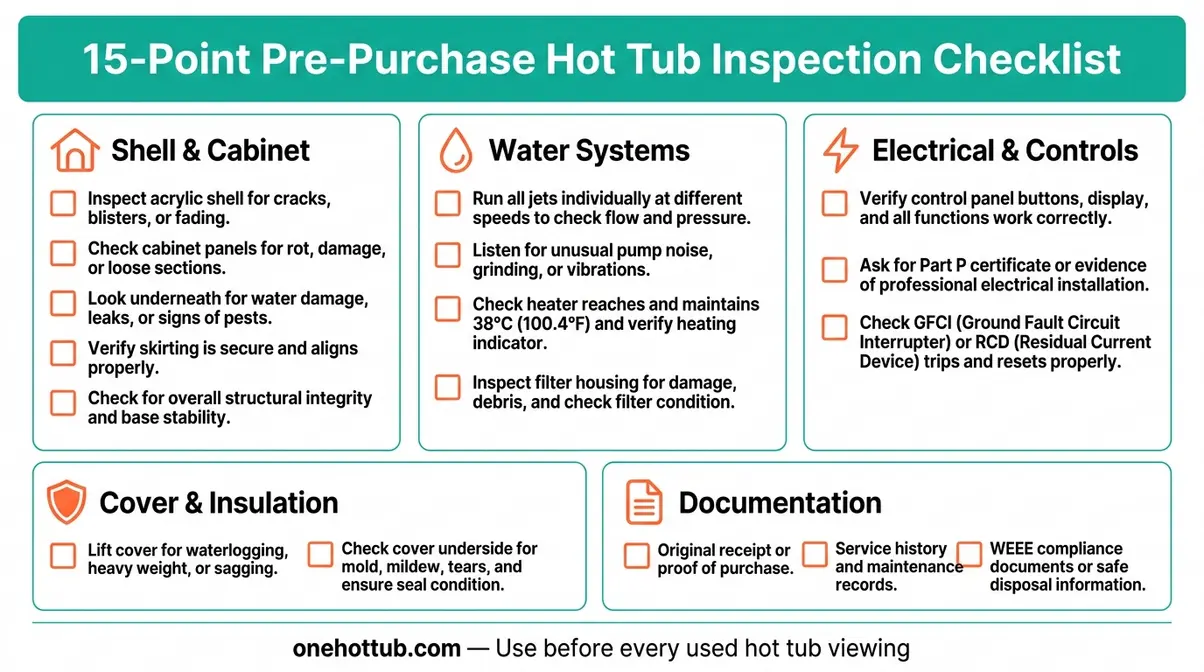 15-Point Pre-Purchase Hot Tub Inspection Checklist

Shell & Cabinet

Inspect acrylic shell for cracks, blisters, or fading.

Check cabinet panels for rot, damage, or loose sections.

Look underneath for water damage, leaks, or signs of pests.

Verify skirting is secure and aligns properly.

Check for overall structural integrity and base stability.

Water Systems

Run all jets individually at different speeds to check flow and pressure.

Listen for unusual pump noise, grinding, or vibrations.

Check heater reaches and maintains 38°C (100.4°F) and verify heating indicator.

Inspect filter housing for damage, debris, and check filter condition.

Electrical & Controls

Verify control panel buttons, display, and all functions work correctly.

Ask for Part P certificate or evidence of professional electrical installation.

Check GFCI (Ground Fault Circuit Interrupter) or RCD (Residual Current Device) trips and resets properly.

Cover & Insulation

Lift cover for waterlogging, heavy weight, or sagging.

Check cover underside for mold, mildew, tears, and ensure seal condition.

Documentation

Original receipt or proof of purchase.

Service history and maintenance records.

WEEE compliance documents or safe disposal information.

onehottub.com — Use before every used hot tub viewing